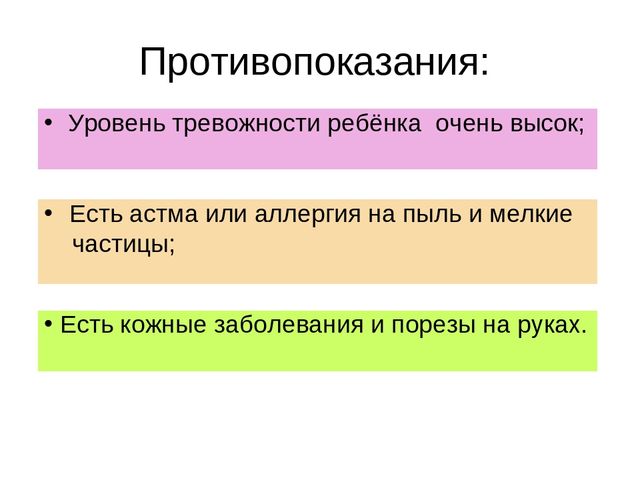 Противопоказания:

• Уровень тревожности ребёнка очень высок;

• Есть астма или аллергия на пыль и мелкие частицы;

• Есть кожные заболевания и порезы на руках.